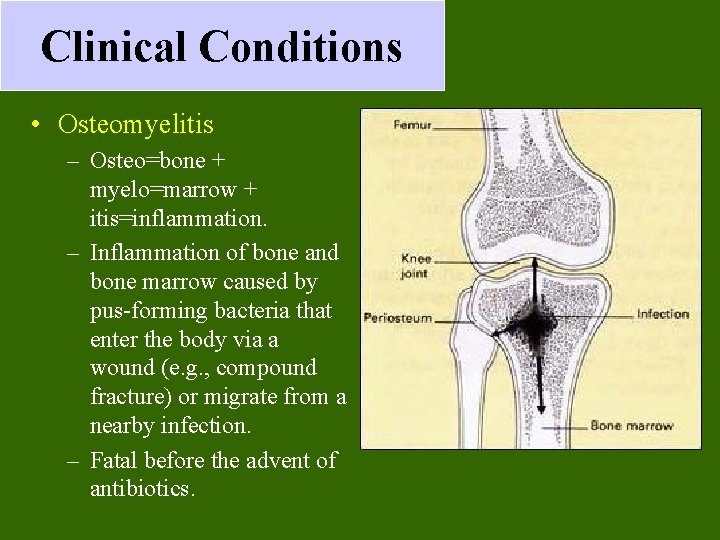 Clinical Conditions

• Osteomyelitis
– Osteo=bone + myelo=marrow + itis=inflammation.
– Inflammation of bone and bone marrow caused by pus-forming bacteria that enter the body via a wound (e.g., compound fracture) or migrate from a nearby infection.
– Fatal before the advent of antibiotics.

Femur
Knee joint
Periosteum
Infection
Bone marrow